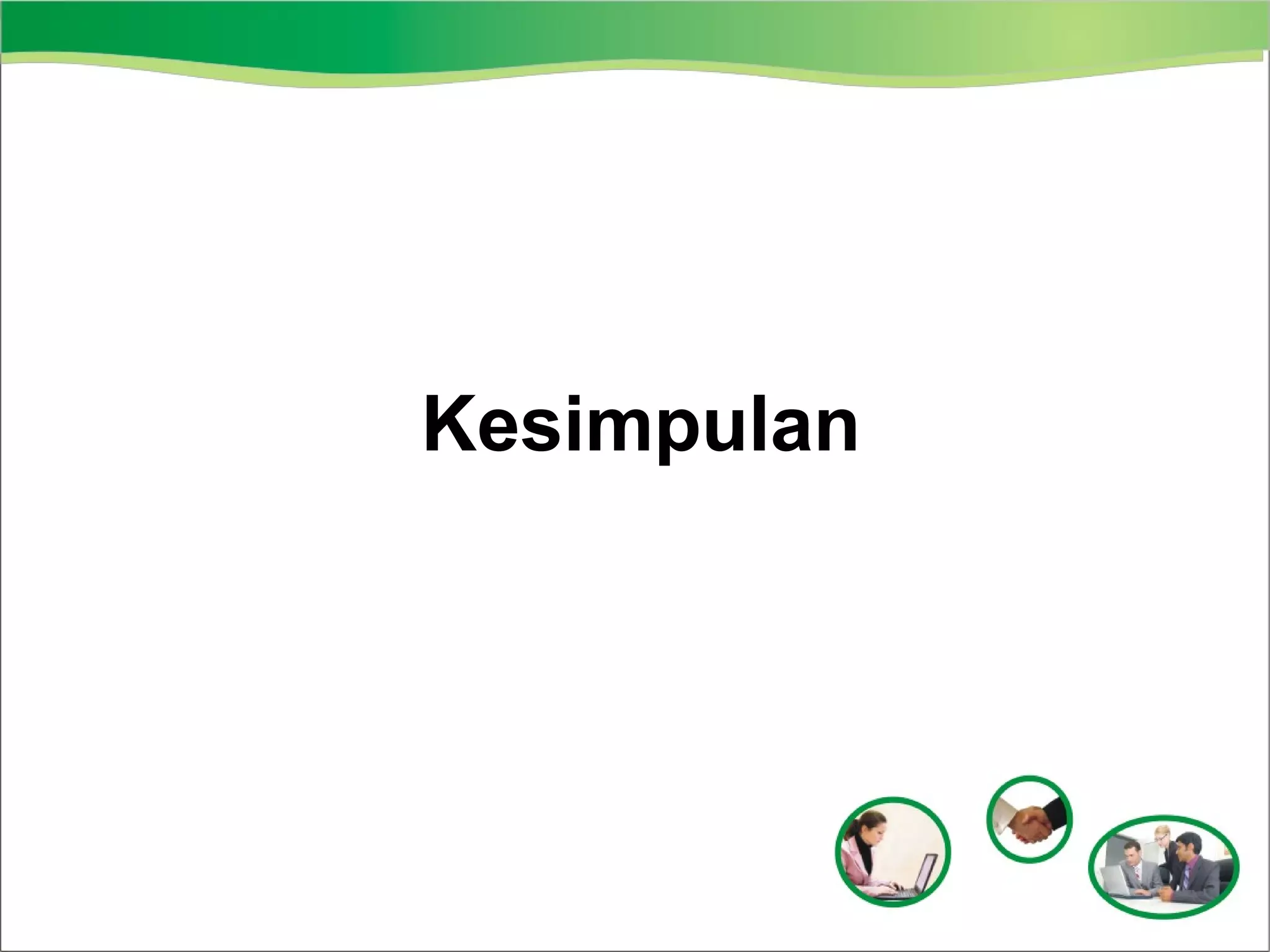 Kesimpulan